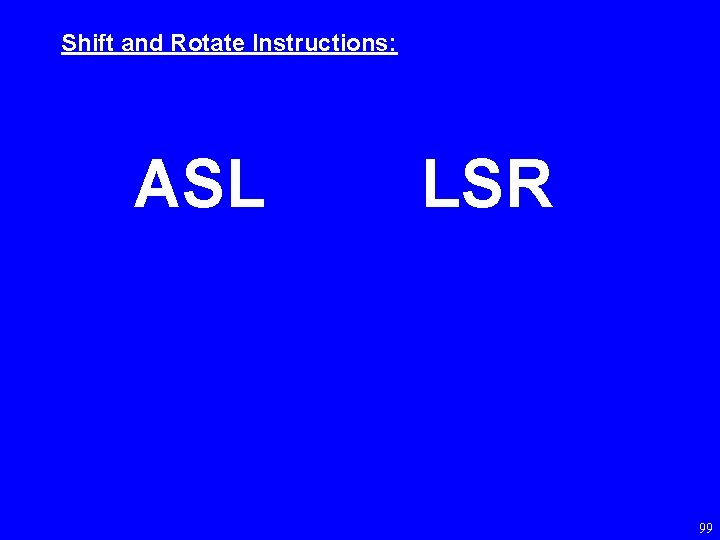 Shift and Rotate Instructions:

ASL LSR

99